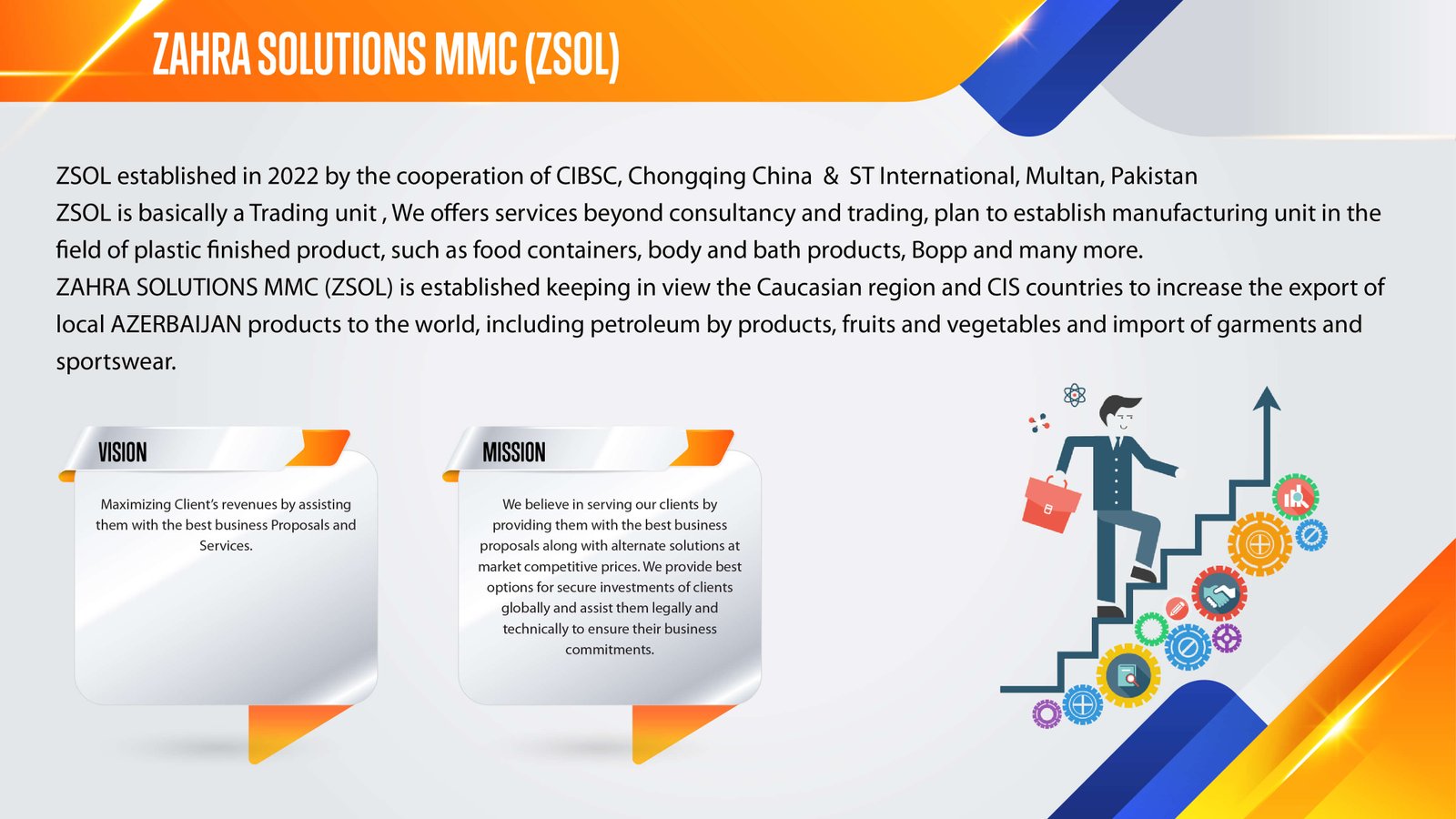 ZAHRA SOLUTIONS MMC (ZSOL)

ZSOL established in 2022 by the cooperation of CIBSC, Chongqing China & ST International, Multan, Pakistan
ZSOL is basically a Trading unit , We offers services beyond consultancy and trading, plan to establish manufacturing unit in the field of plastic finished product, such as food containers, body and bath products, Bopp and many more.
ZAHRA SOLUTIONS MMC (ZSOL) is established keeping in view the Caucasian region and CIS countries to increase the export of local AZERBAIJAN products to the world, including petroleum by products, fruits and vegetables and import of garments and sportswear.

VISION

Maximizing Client's revenues by assisting them with the best business Proposals and Services.

MISSION

We believe in serving our clients by providing them with the best business proposals along with alternate solutions at market competitive prices. We provide best options for secure investments of clients globally and assist them legally and technically to ensure their business commitments.